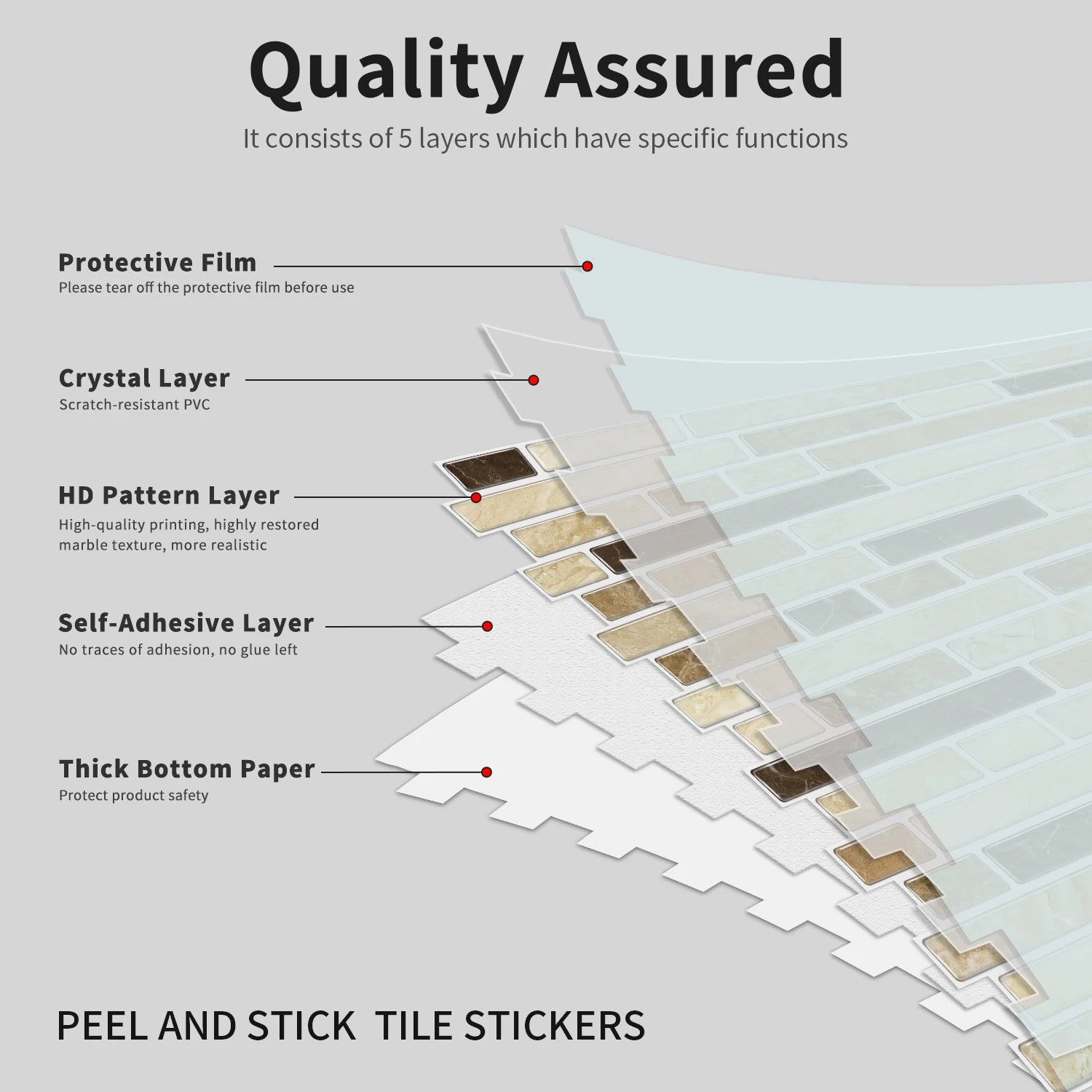 Quality Assured
It consists of 5 layers which have specific functions

Protective Film
Please tear off the protective film before use

Crystal Layer
Scratch-resistant PVC

HD Pattern Layer
High-quality printing, highly restored marble texture, more realistic

Self-Adhesive Layer
No traces of adhesion, no glue left

Thick Bottom Paper
Protect product safety

PEEL AND STICK TILE STICKERS